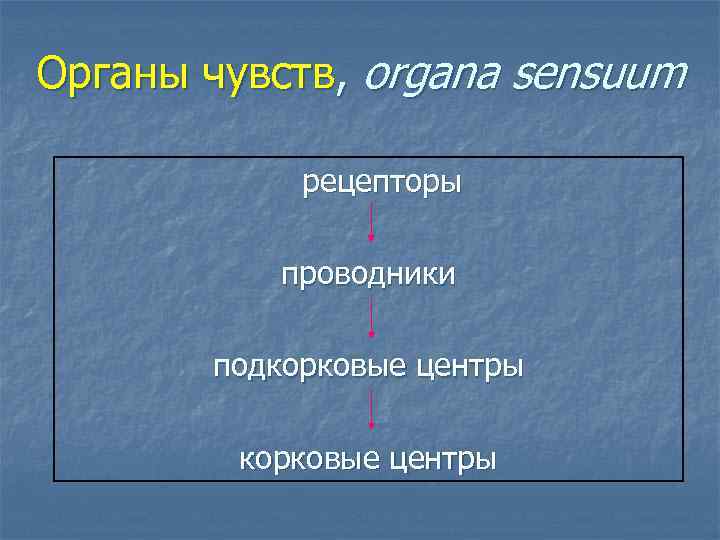 Органы чувств, organa sensuum

рецепторы

проводники

подкорковые центры

корковые центры